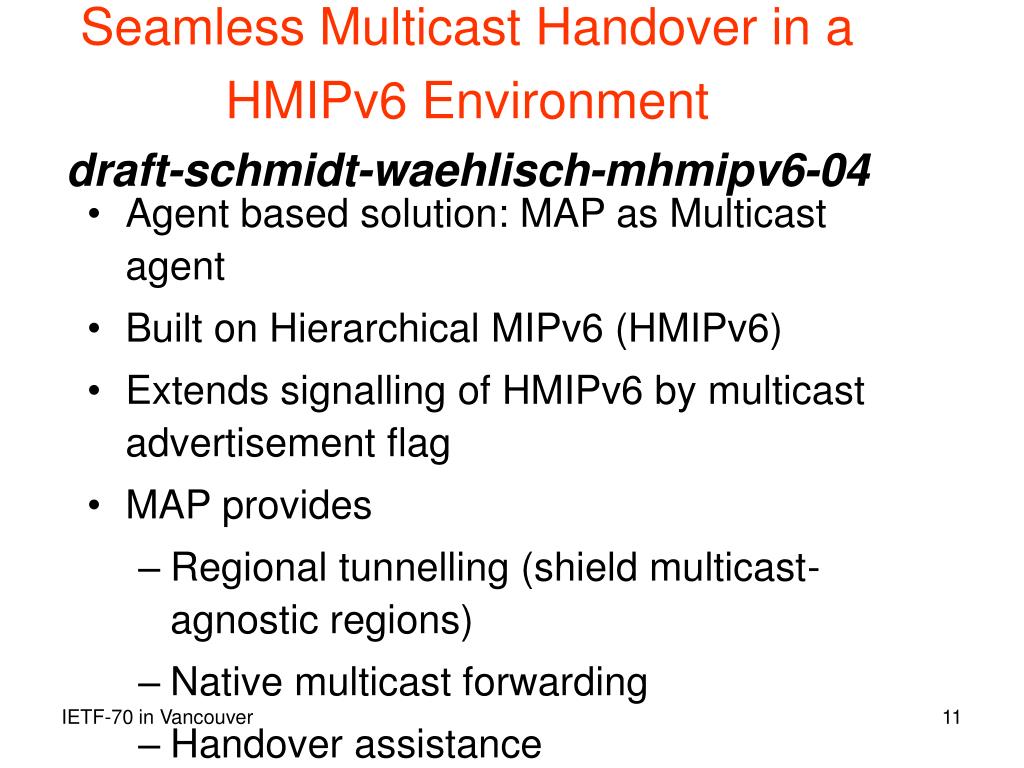 Seamless Multicast Handover in a HMIPv6 Environment

draft-schmidt-waehlisch-mhmipv6-04

• Agent based solution: MAP as Multicast agent
• Built on Hierarchical MIPv6 (HMIPv6)
• Extends signalling of HMIPv6 by multicast advertisement flag
• MAP provides
– Regional tunnelling (shield multicast-agnostic regions)
– Native multicast forwarding
– Handover assistance

IETF-70 in Vancouver

11